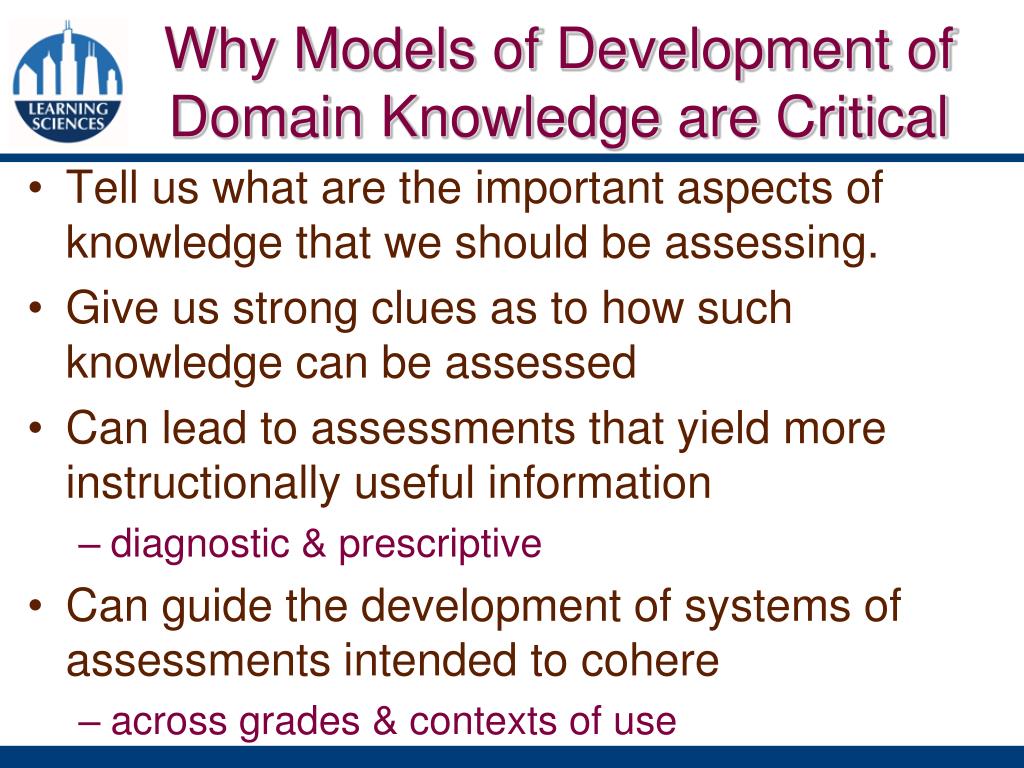 LEARNING SCIENCES

Why Models of Development of Domain Knowledge are Critical

• Tell us what are the important aspects of knowledge that we should be assessing.
• Give us strong clues as to how such knowledge can be assessed
• Can lead to assessments that yield more instructionally useful information
– diagnostic & prescriptive
• Can guide the development of systems of assessments intended to cohere
– across grades & contexts of use